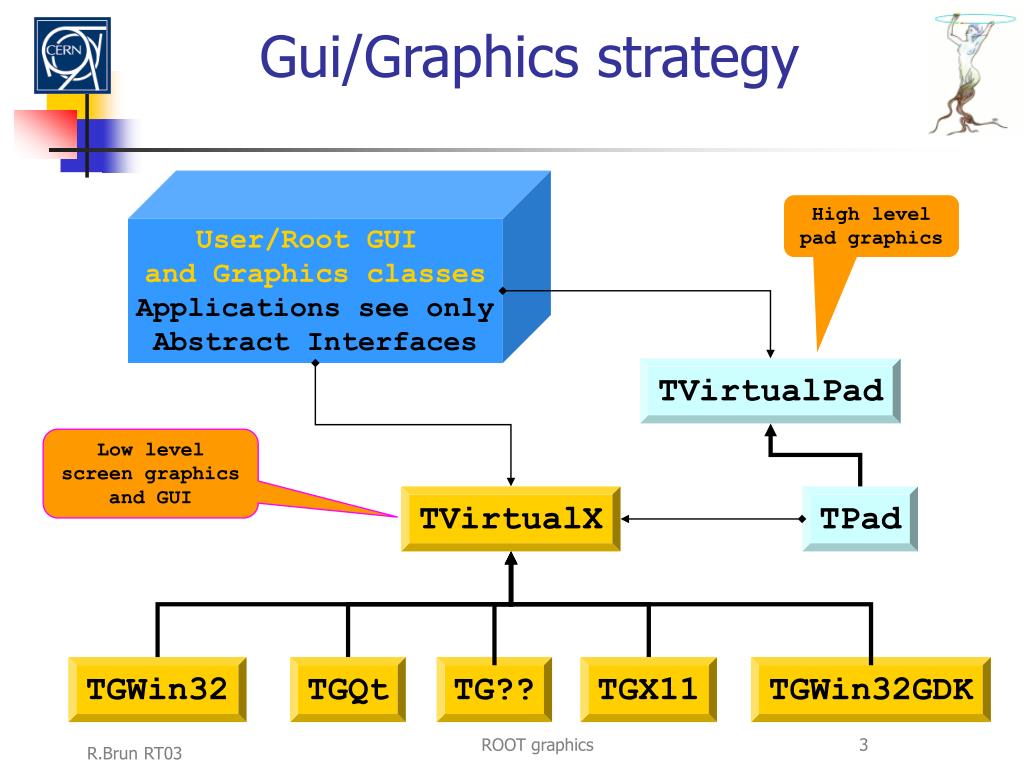 CERN

Gui/Graphics strategy

User/Root GUI
and Graphics classes
Applications see only
Abstract Interfaces

High level
pad graphics

TVirtualPad

Low level
screen graphics
and GUI

TVirtualX

TPad

TGWin32

TGQt

TG??

TGX11

TGWin32GDK

R.Brun RT03

ROOT graphics

3